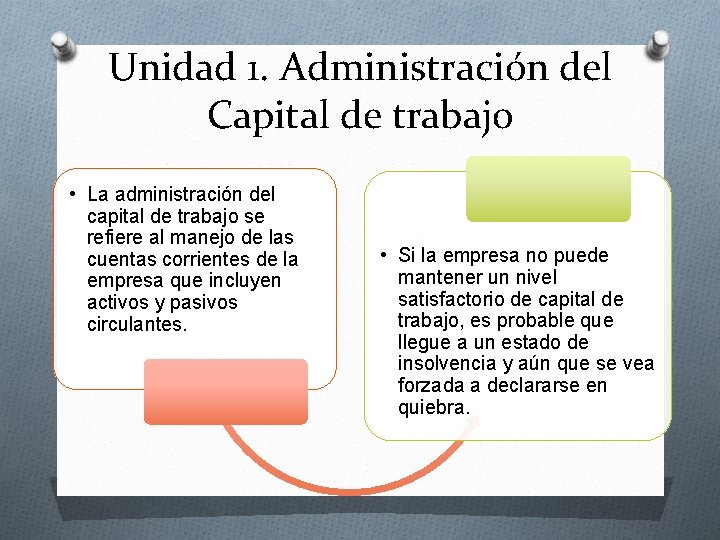 Unidad 1. Administración del Capital de trabajo

• La administración del capital de trabajo se refiere al manejo de las cuentas corrientes de la empresa que incluyen activos y pasivos circulantes.

• Si la empresa no puede mantener un nivel satisfactorio de capital de trabajo, es probable que llegue a un estado de insolvencia y aún que se vea forzada a declararse en quiebra.